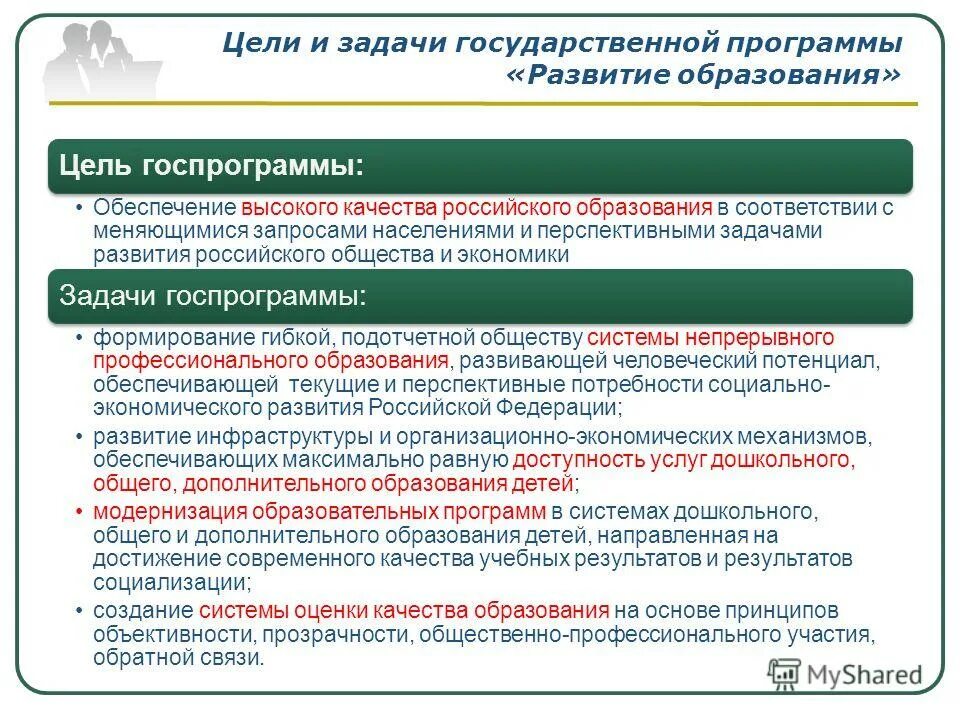 Цели и задачи государственной программы «Развитие образования»

Цель госпрограммы:

• Обеспечение высокого качества российского образования в соответствии с меняющимися запросами населениями и перспективными задачами развития российского общества и экономики

Задачи госпрограммы:

• формирование гибкой, подотчетной обществу системы непрерывного профессионального образования, развивающей человеческий потенциал, обеспечивающей текущие и перспективные потребности социально-экономического развития Российской Федерации;

• развитие инфраструктуры и организационно-экономических механизмов, обеспечивающих максимально равную доступность услуг дошкольного, общего, дополнительного образования детей;

• модернизация образовательных программ в системах дошкольного, общего и дополнительного образования детей, направленная на достижение современного качества учебных результатов и результатов социализации;

• создание системы оценки качества образования на основе принципов объективности, прозрачности, общественно-профессионального участия, обратной связи.

MyShared